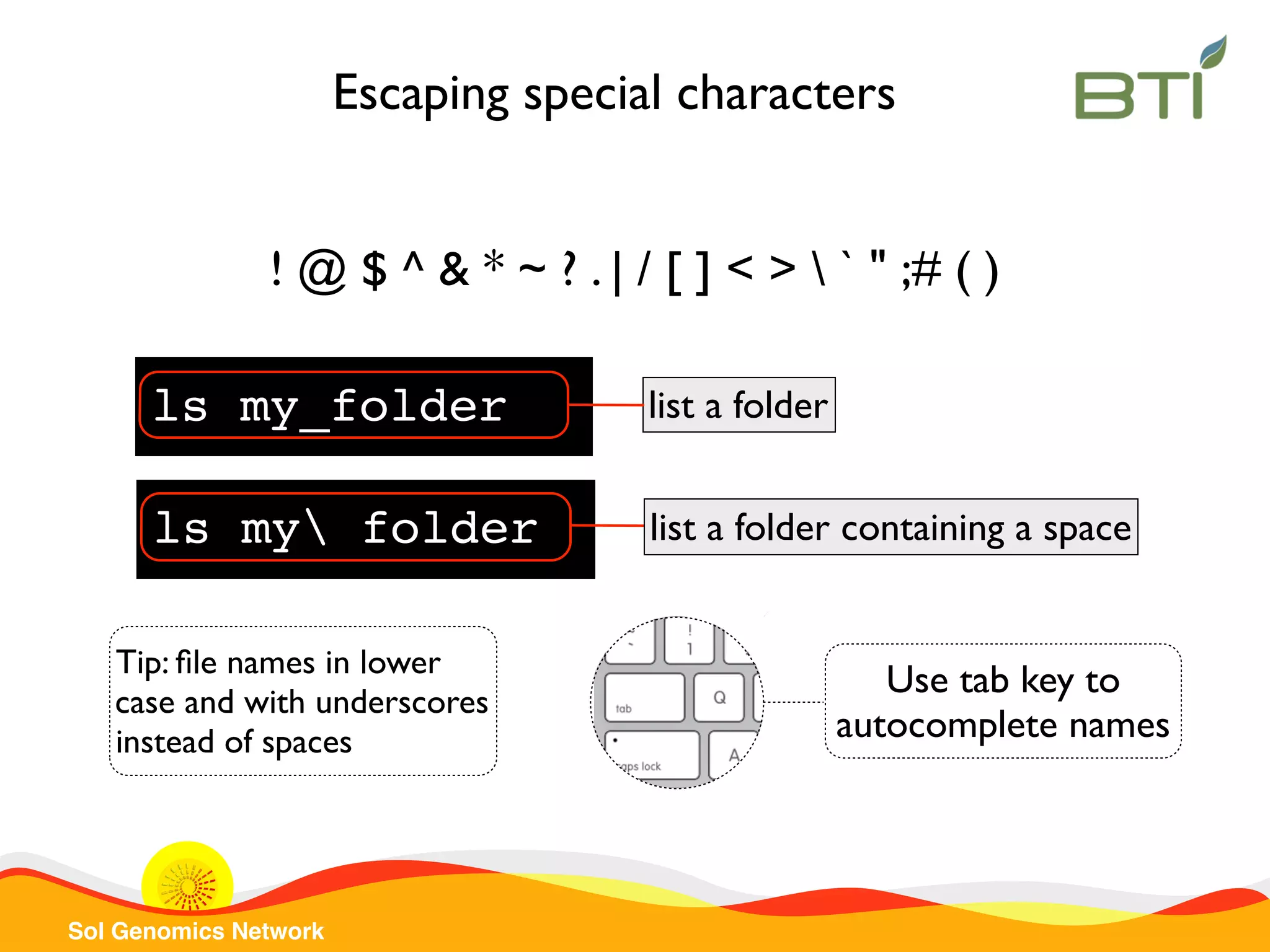 Escaping special characters

BTI

! @ $ ^ & * ~ ? . | / [ ] < > \ ` " ;# ( )

ls my_folder

list a folder

ls my\ folder

list a folder containing a space

Tip: file names in lower case and with underscores instead of spaces

!
1
tab
Q
aps lock
A

Use tab key to autocomplete names

Sol Genomics Network